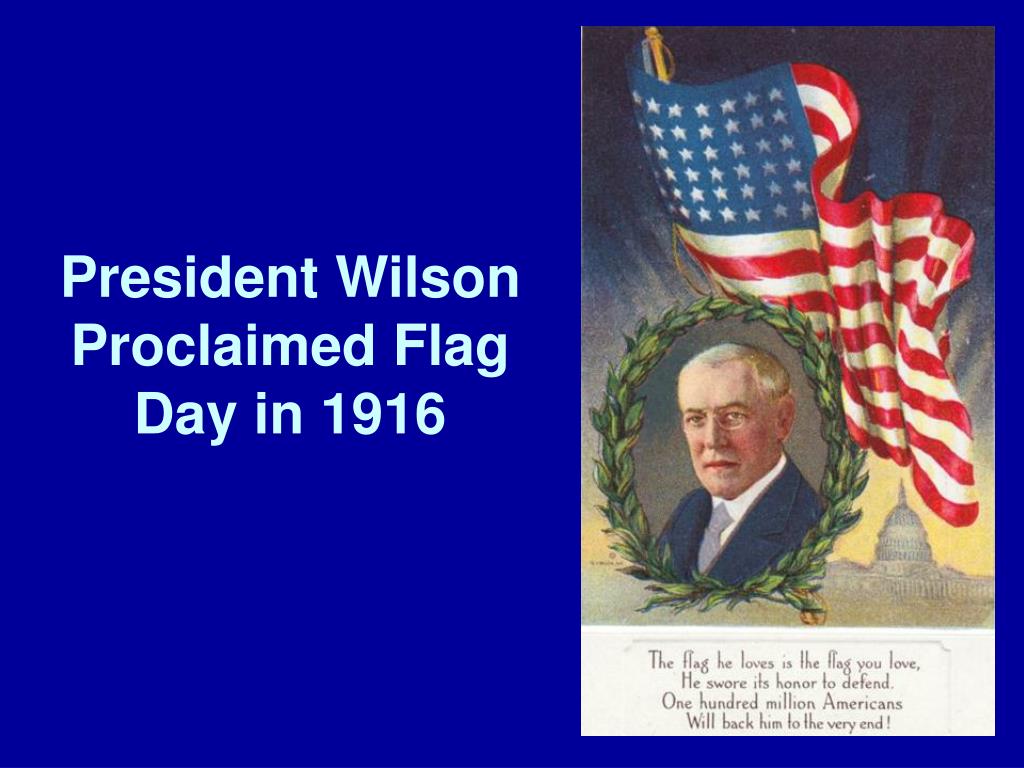 President Wilson Proclaimed Flag Day in 1916

The flag he loves is the flag you love,
He swore its honor to defend.
One hundred million Americans
Will back him to the very end!